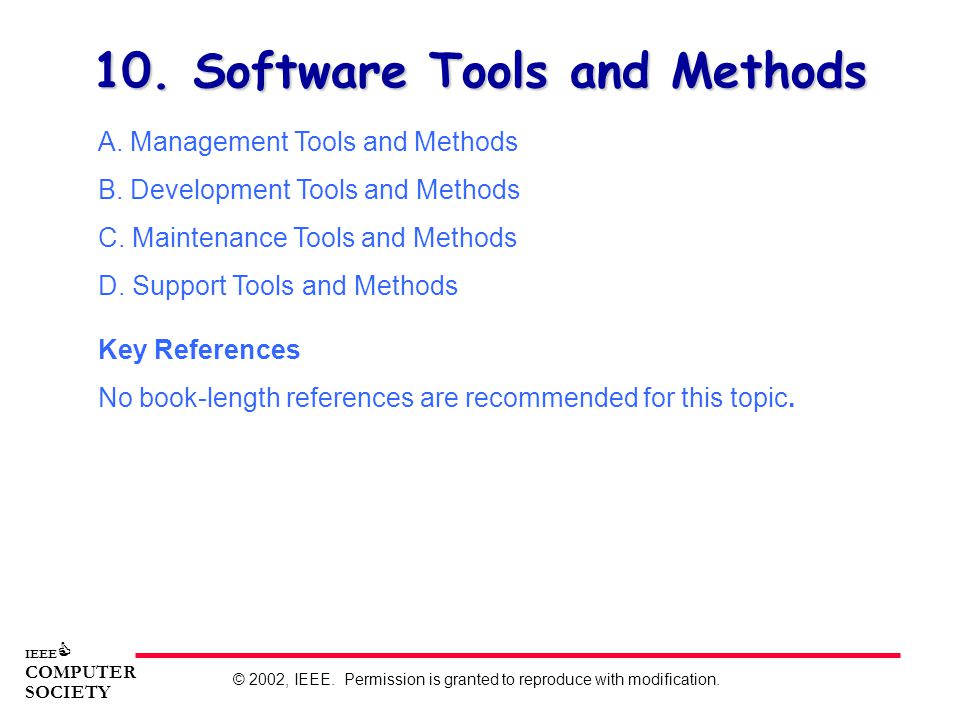 10. Software Tools and Methods

A. Management Tools and Methods

B. Development Tools and Methods

C. Maintenance Tools and Methods

D. Support Tools and Methods

Key References

No book-length references are recommended for this topic.

IEEE
COMPUTER
SOCIETY

© 2002, IEEE. Permission is granted to reproduce with modification.